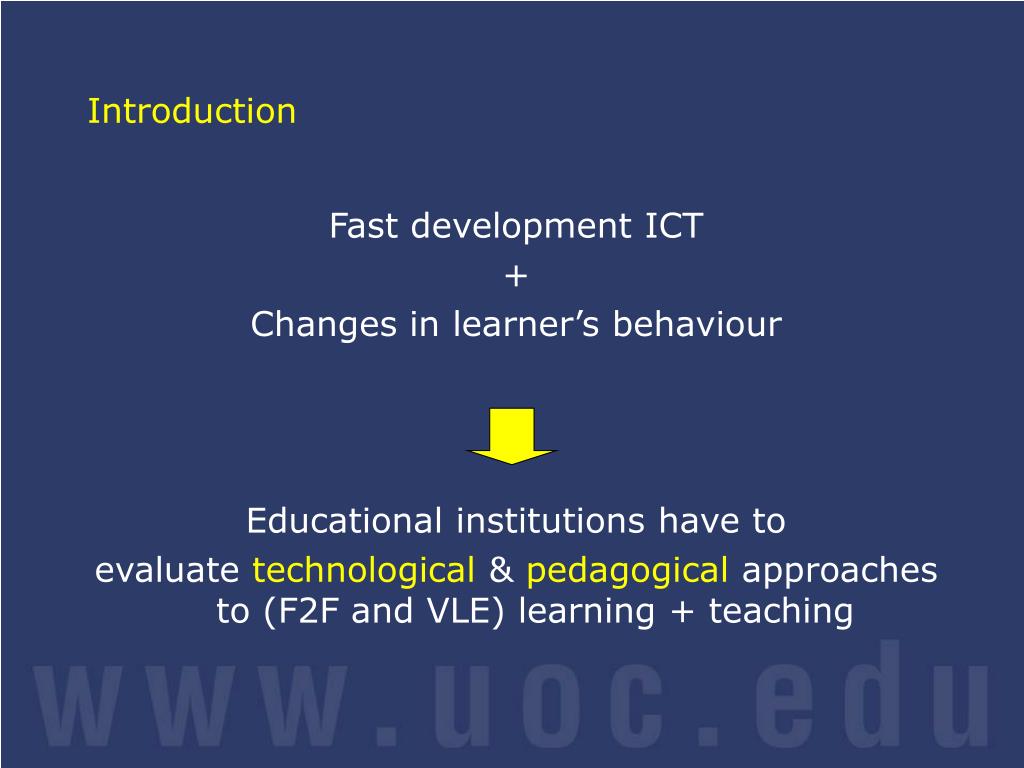 Introduction

Fast development ICT
+
Changes in learner’s behaviour

Educational institutions have to
evaluate technological & pedagogical approaches to (F2F and VLE) learning + teaching

www.uoc.edu